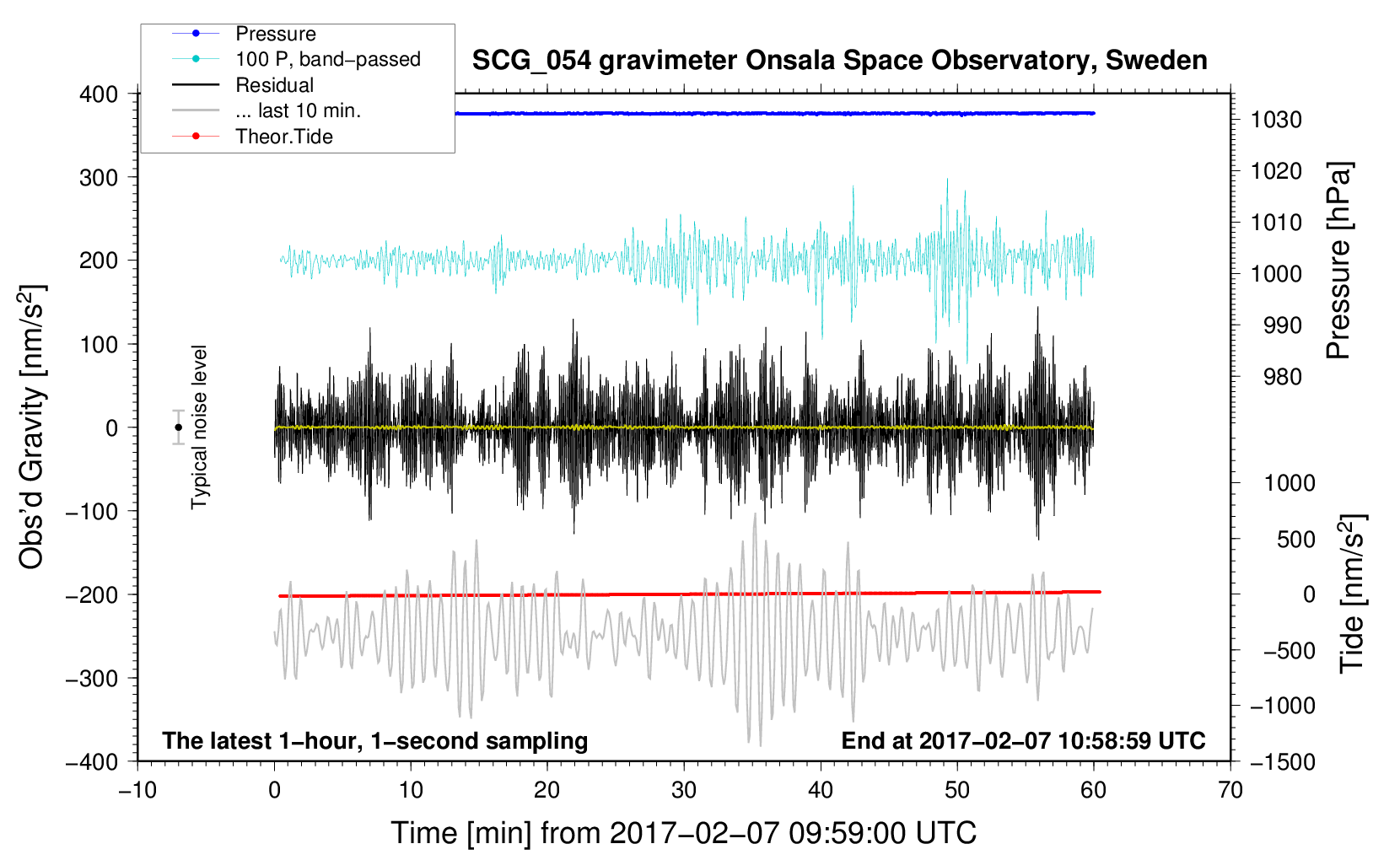 Pressure
100 P, band−passed
Residual
... last 10 min.
Theor.Tide

SCG_054 gravimeter Onsala Space Observatory, Sweden

400
300
200
100
0
−100
−200
−300
−400

Obs'd Gravity [nm/s$^2$]

Typical noise level

1030
1020
1010
1000
990
980

Pressure [hPa]

1000
500
0
−500
−1000
−1500

Tide [nm/s$^2$]

The latest 1−hour, 1−second sampling
End at 2017−02−07 10:58:59 UTC

−10
0
10
20
30
40
50
60
70

Time [min] from 2017−02−07 09:59:00 UTC